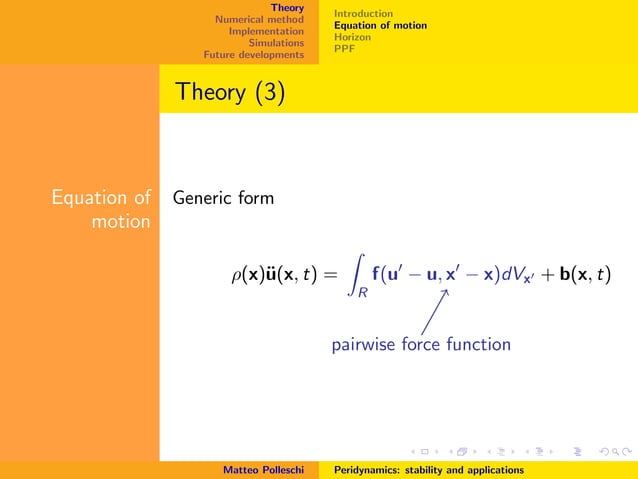 Theory
Numerical method
Implementation
Simulations
Future developments

Introduction
Equation of motion
Horizon
PPF

Theory (3)

Equation of motion

Generic form

$\rho(\mathbf{x})\ddot{\mathbf{u}}(\mathbf{x},t) = \int_R \mathbf{f}(\mathbf{u}' - \mathbf{u}, \mathbf{x}' - \mathbf{x})dV_{\mathbf{x}'} + \mathbf{b}(\mathbf{x},t)$

pairwise force function

Matteo Polleschi

Peridynamics: stability and applications